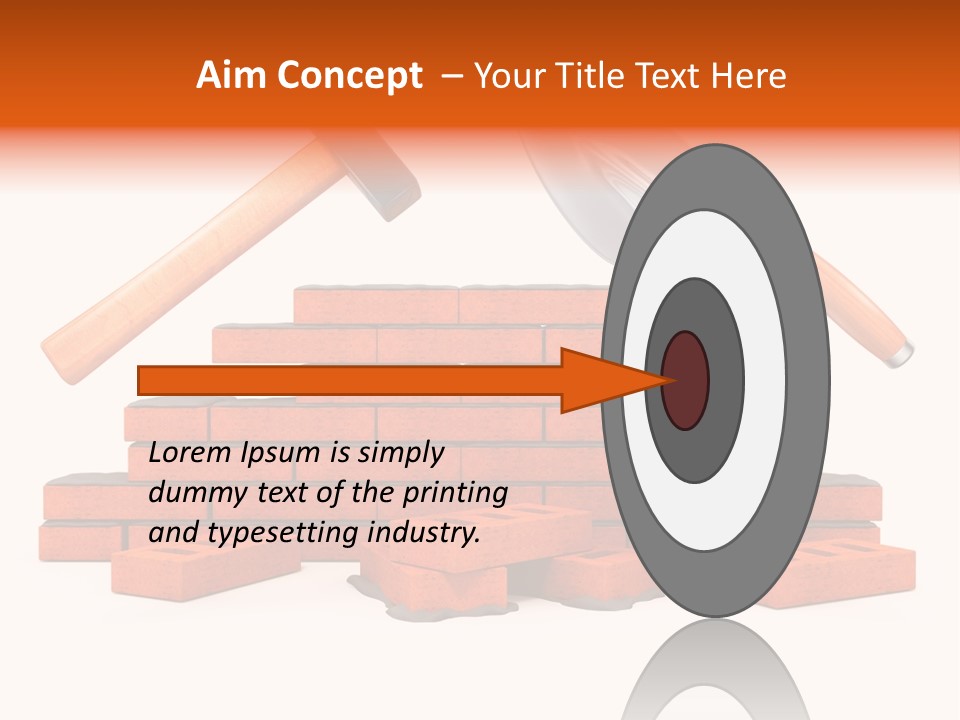 Aim Concept – Your Title Text Here

Lorem Ipsum is simply dummy text of the printing and typesetting industry.